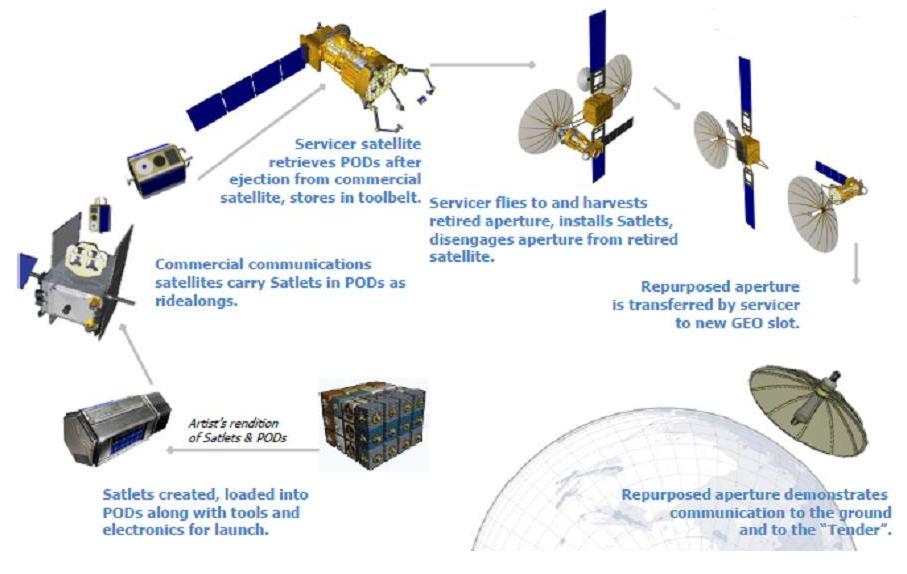 Servicer satellite retrieves PODs after ejection from commercial satellite, stores in toolbelt.

Servicer flies to and harvests retired aperture, installs Satlets, disengages aperture from retired satellite.

Commercial communications satellites carry Satlets in PODs as ridealongs.

Repurposed aperture is transferred by servicer to new GEO slot.

Artist's rendition of Satlets & PODs

Satlets created, loaded into PODs along with tools and electronics for launch.

Repurposed aperture demonstrates communication to the ground and to the "Tender".